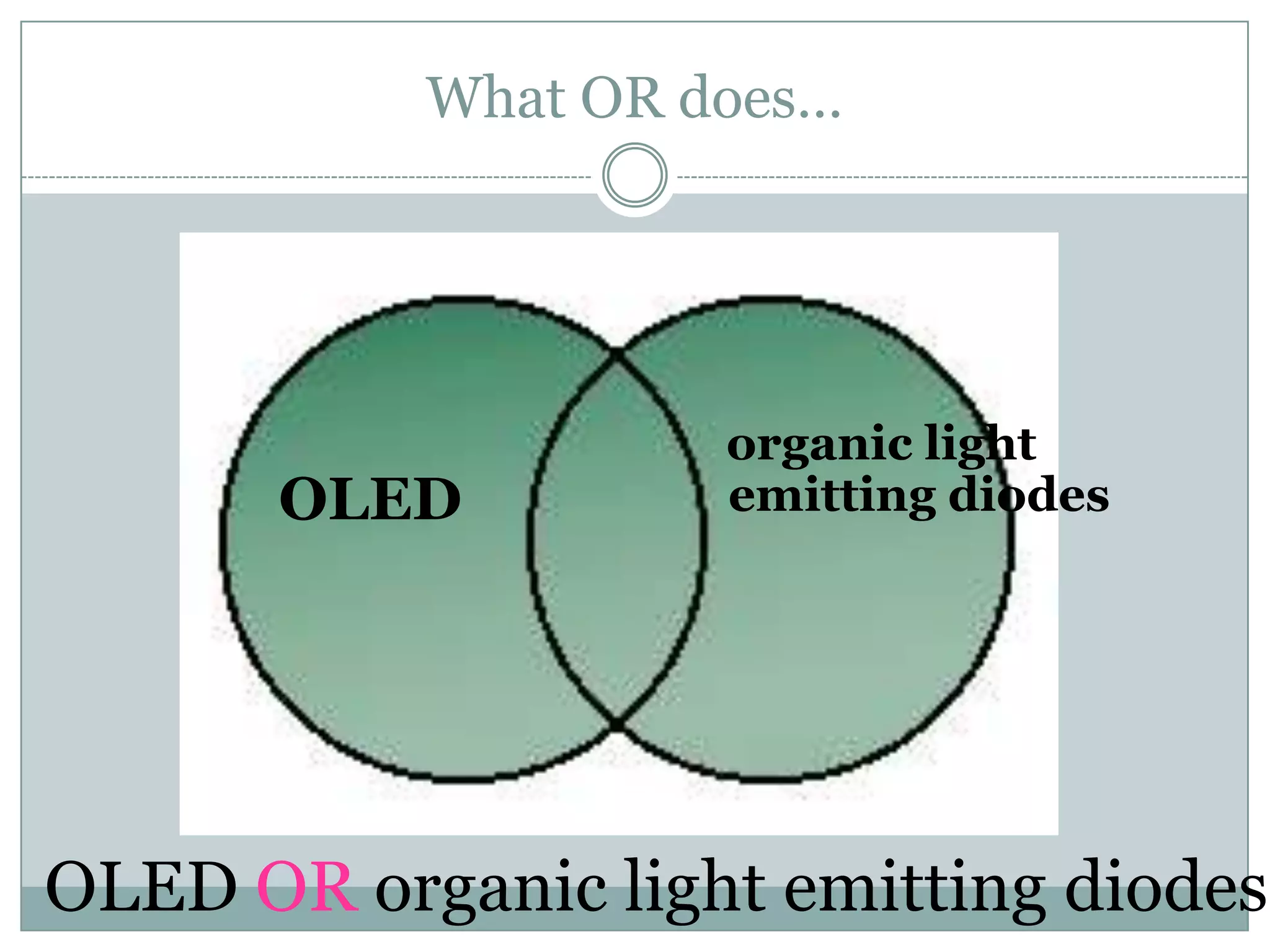 What OR does…

OLED

organic light emitting diodes

OLED OR organic light emitting diodes